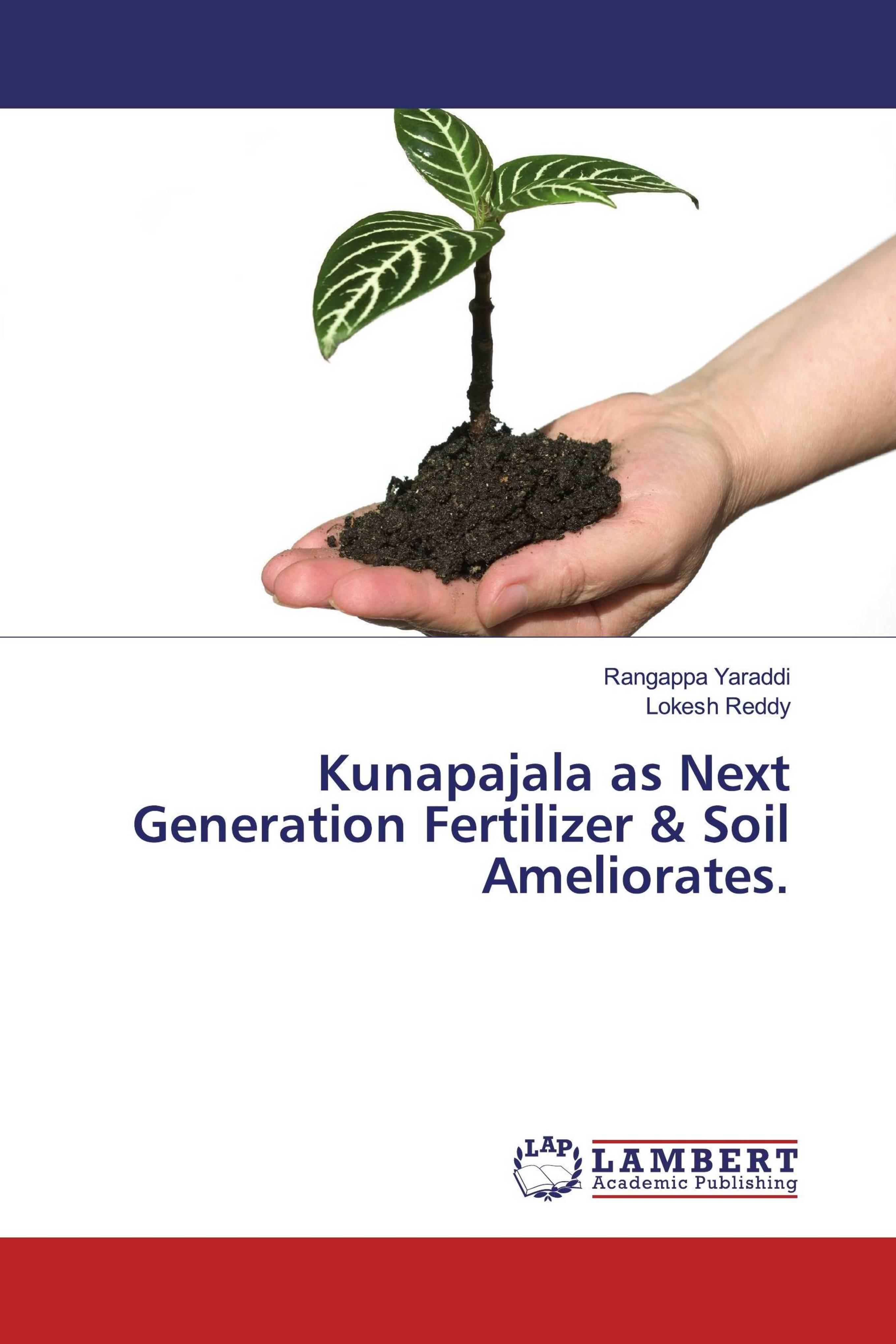 Rangappa Yaraddi
Lokesh Reddy

Kunapajala as Next Generation Fertilizer & Soil Ameliorates.

LAP LAMBERT Academic Publishing